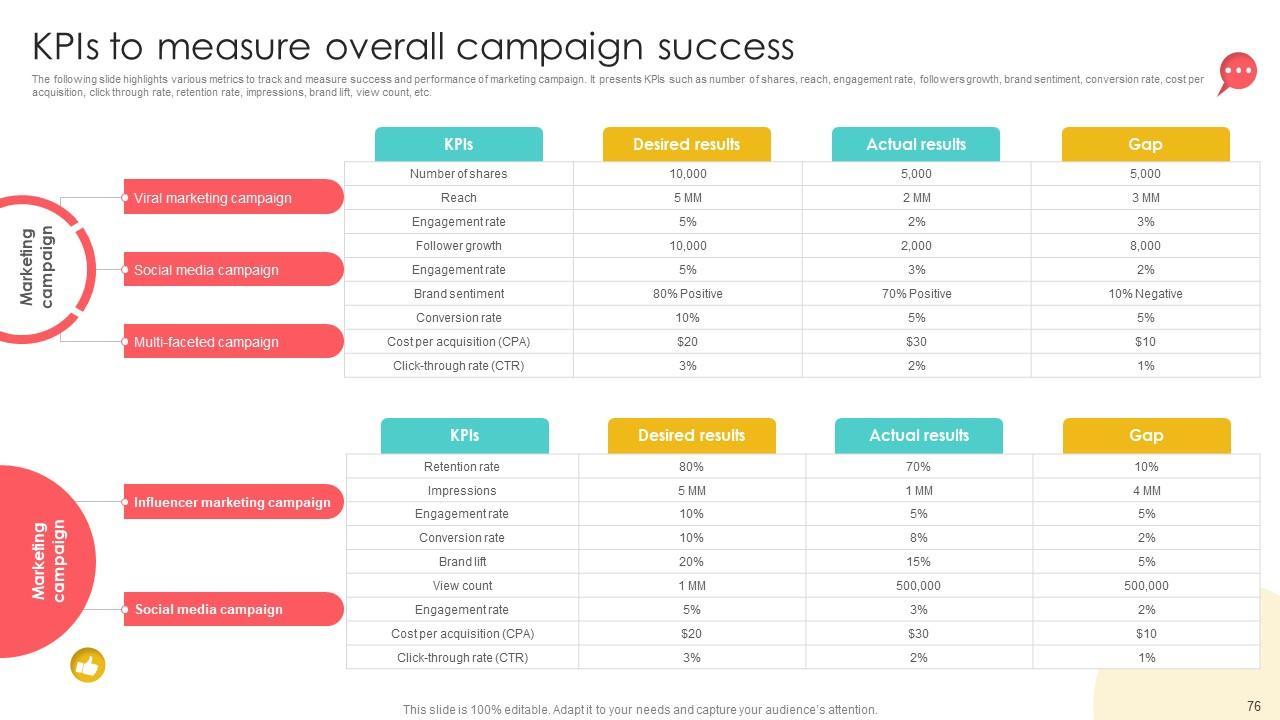 KPIs to measure overall campaign success

The following slide highlights various metrics to track and measure success and performance of marketing campaign. It presents KPIs such as number of shares, reach, engagement rate, followers growth, brand sentiment, conversion rate, cost per acquisition, click through rate, retention rate, impressions, brand lift, view count, etc.

Marketing campaign

Viral marketing campaign

Social media campaign

Multi-faceted campaign

| KPIs | Desired results | Actual results | Gap |
|---|---|---|---|
| Number of shares | 10,000 | 5,000 | 5,000 |
| Reach | 5 MM | 2 MM | 3 MM |
| Engagement rate | 5% | 2% | 3% |
| Follower growth | 10,000 | 2,000 | 8,000 |
| Engagement rate | 5% | 3% | 2% |
| Brand sentiment | 80% Positive | 70% Positive | 10% Negative |
| Conversion rate | 10% | 5% | 5% |
| Cost per acquisition (CPA) | $20 | $30 | $10 |
| Click-through rate (CTR) | 3% | 2% | 1% |

Marketing campaign

Influencer marketing campaign

Social media campaign

| KPIs | Desired results | Actual results | Gap |
|---|---|---|---|
| Retention rate | 80% | 70% | 10% |
| Impressions | 5 MM | 1 MM | 4 MM |
| Engagement rate | 10% | 5% | 5% |
| Conversion rate | 10% | 8% | 2% |
| Brand lift | 20% | 15% | 5% |
| View count | 1 MM | 500,000 | 500,000 |
| Engagement rate | 5% | 3% | 2% |
| Cost per acquisition (CPA) | $20 | $30 | $10 |
| Click-through rate (CTR) | 3% | 2% | 1% |

This slide is 100% editable. Adapt it to your needs and capture your audience's attention.

76